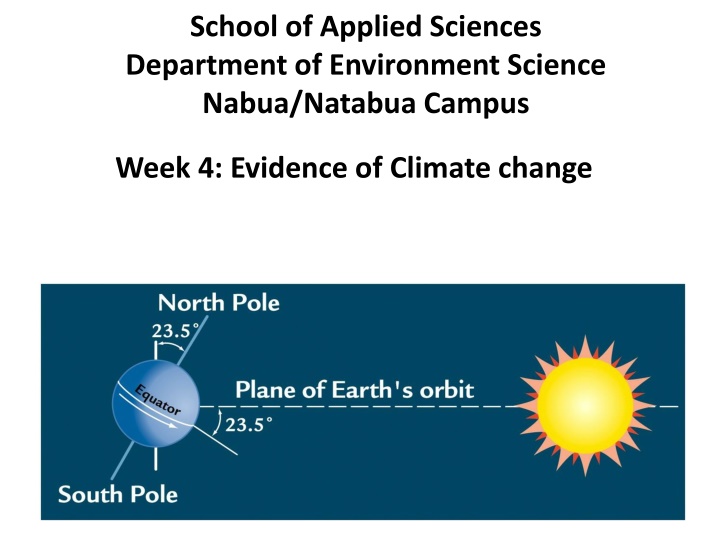 School of Applied Sciences
Department of Environment Science
Nabua/Natabua Campus

Week 4: Evidence of Climate change

North Pole

23.5°

Equator

Plane of Earth's orbit

23.5°

South Pole